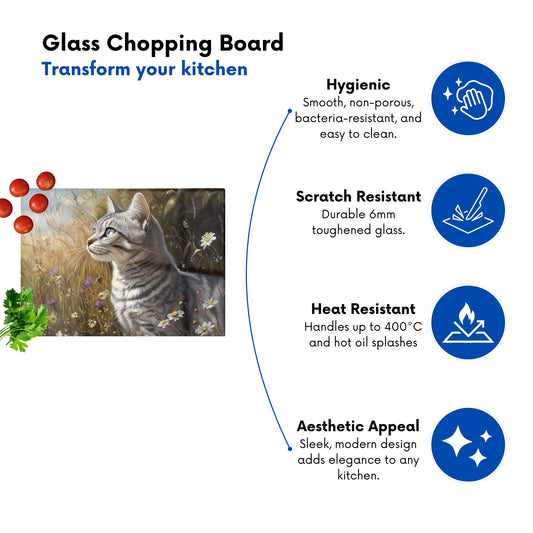 Glass Chopping Board
Transform your kitchen

Hygienic
Smooth, non-porous, bacteria-resistant, and easy to clean.

Scratch Resistant
Durable 6mm toughened glass.

Heat Resistant
Handles up to 400°C and hot oil splashes

Aesthetic Appeal
Sleek, modern design adds elegance to any kitchen.